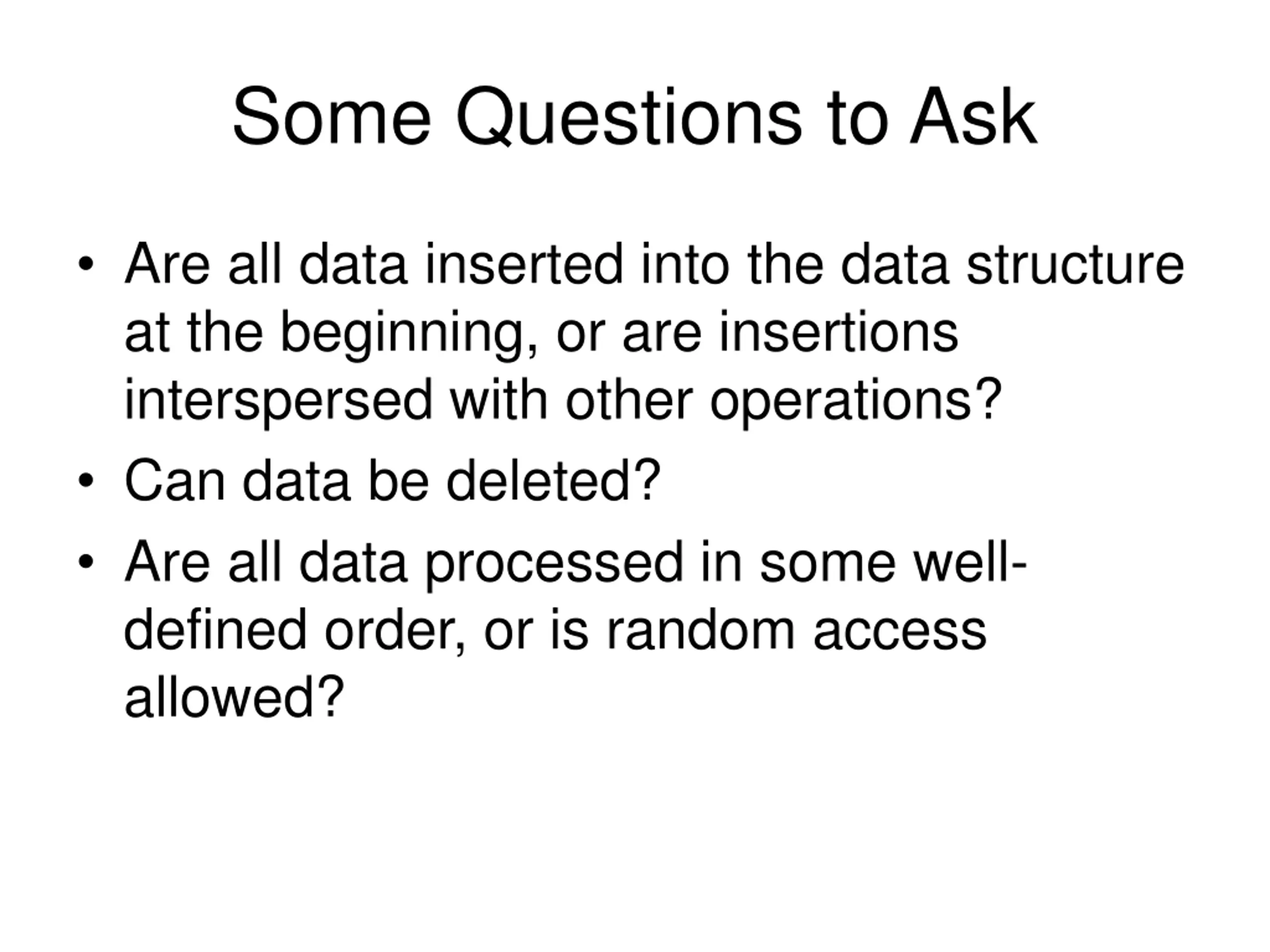 Some Questions to Ask

• Are all data inserted into the data structure at the beginning, or are insertions interspersed with other operations?
• Can data be deleted?
• Are all data processed in some well-defined order, or is random access allowed?